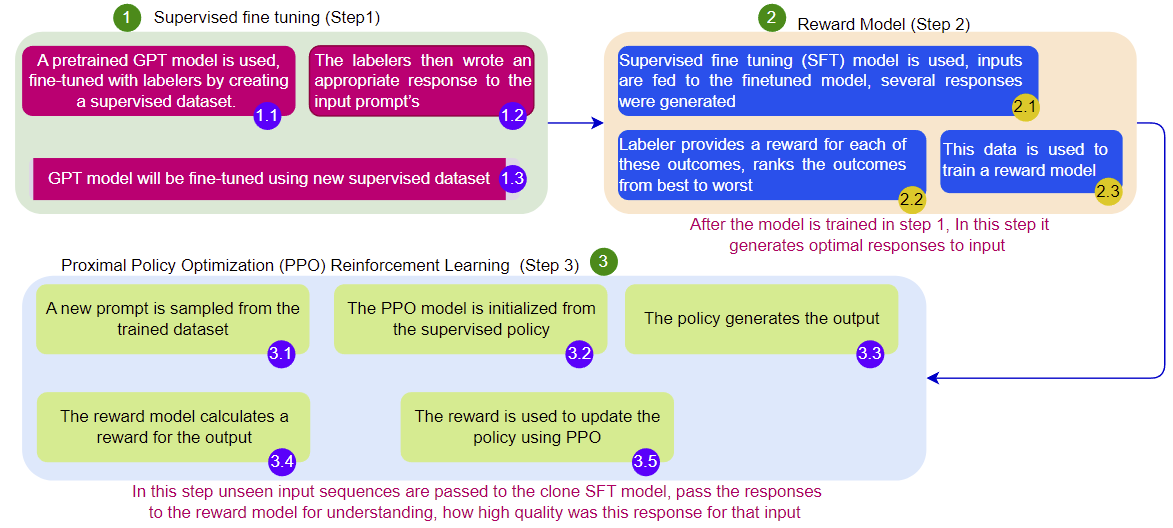 1 Supervised fine tuning (Step1)

A pretrained GPT model is used, fine-tuned with labelers by creating a supervised dataset. 1.1

The labelers then wrote an appropriate response to the input prompt's 1.2

GPT model will be fine-tuned using new supervised dataset 1.3

2 Reward Model (Step 2)

Supervised fine tuning (SFT) model is used, inputs are fed to the finetuned model, several responses were generated 2.1

Labeler provides a reward for each of these outcomes, ranks the outcomes from best to worst 2.2

This data is used to train a reward model 2.3

After the model is trained in step 1, In this step it generates optimal responses to input

Proximal Policy Optimization (PPO) Reinforcement Learning (Step 3) 3

A new prompt is sampled from the trained dataset 3.1

The PPO model is initialized from the supervised policy 3.2

The policy generates the output 3.3

The reward model calculates a reward for the output 3.4

The reward is used to update the policy using PPO 3.5

In this step unseen input sequences are passed to the clone SFT model, pass the responses to the reward model for understanding, how high quality was this response for that input